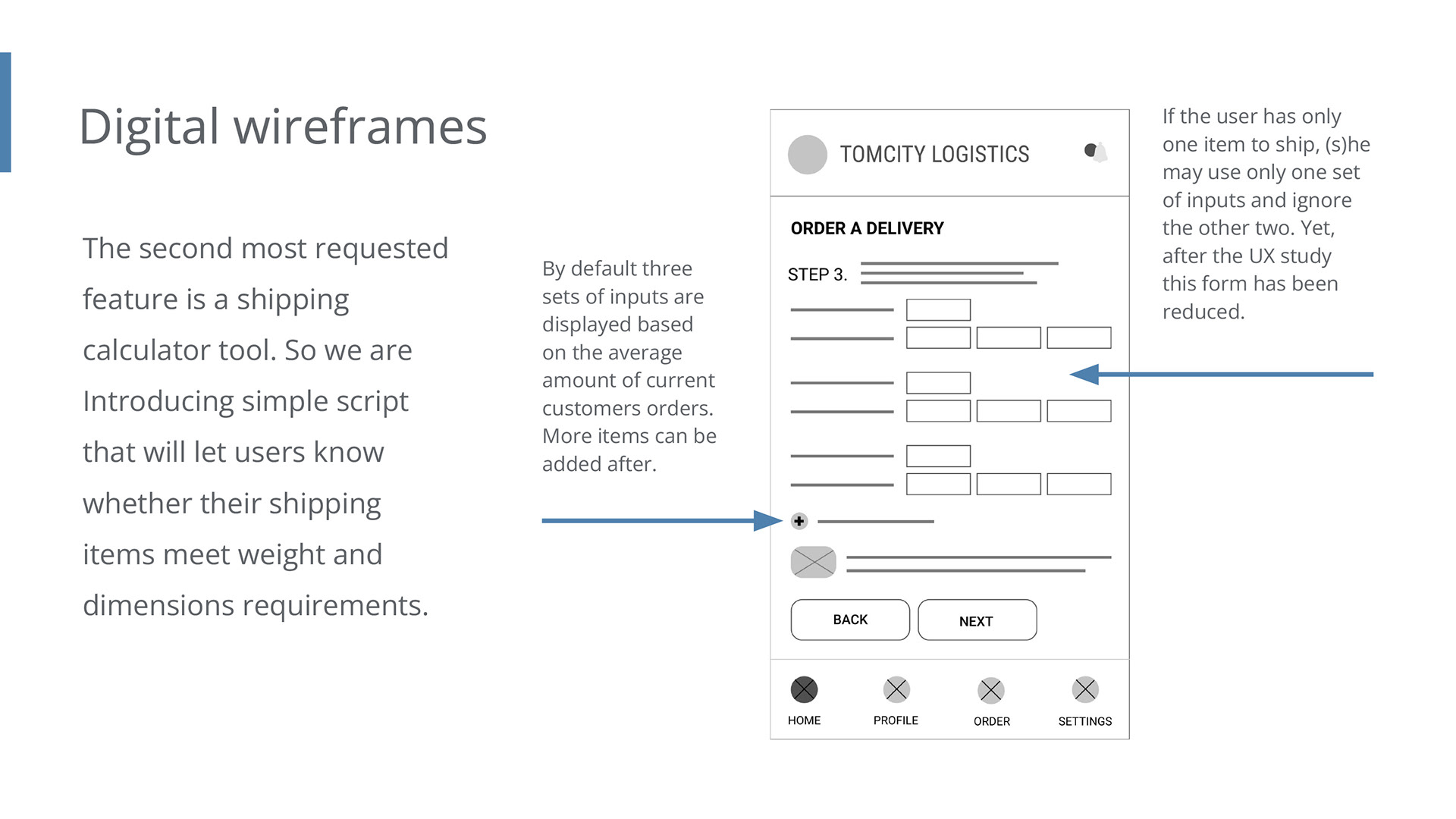 Digital wireframes

The second most requested feature is a shipping calculator tool. So we are Introducing simple script that will let users know whether their shipping items meet weight and dimensions requirements.

By default three sets of inputs are displayed based on the average amount of current customers orders. More items can be added after.

TOMCITY LOGISTICS

ORDER A DELIVERY

STEP 3.

BACK

NEXT

HOME

PROFILE

ORDER

SETTINGS

If the user has only one item to ship, (s)he may use only one set of inputs and ignore the other two. Yet, after the UX study this form has been reduced.